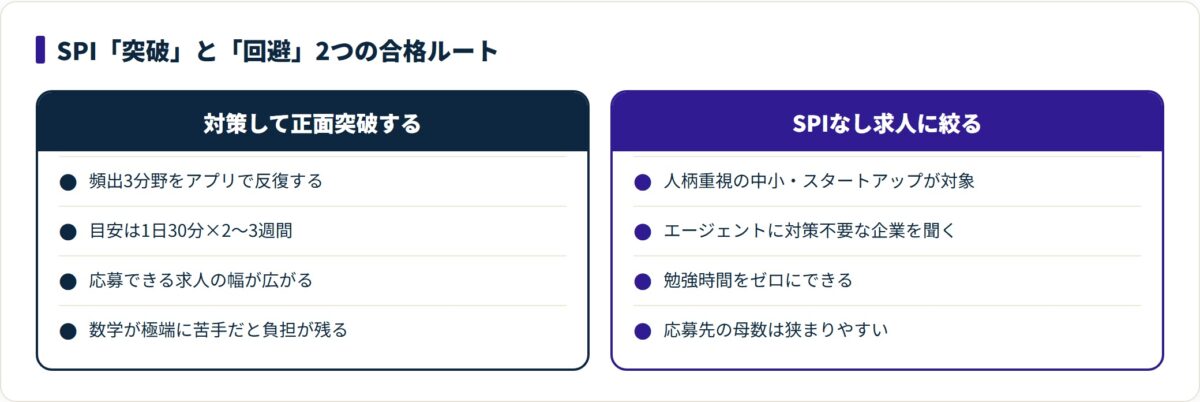 SPI「突破」と「回避」2つの合格ルート

対策して正面突破する

● 頻出3分野をアプリで反復する
● 目安は1日30分×2〜3週間
● 応募できる求人の幅が広がる
● 数学が極端に苦手だと負担が残る

SPIなし求人に絞る

● 人柄重視の中小・スタートアップが対象
● エージェントに対策不要な企業を聞く
● 勉強時間をゼロにできる
● 応募先の母数は狭まりやすい